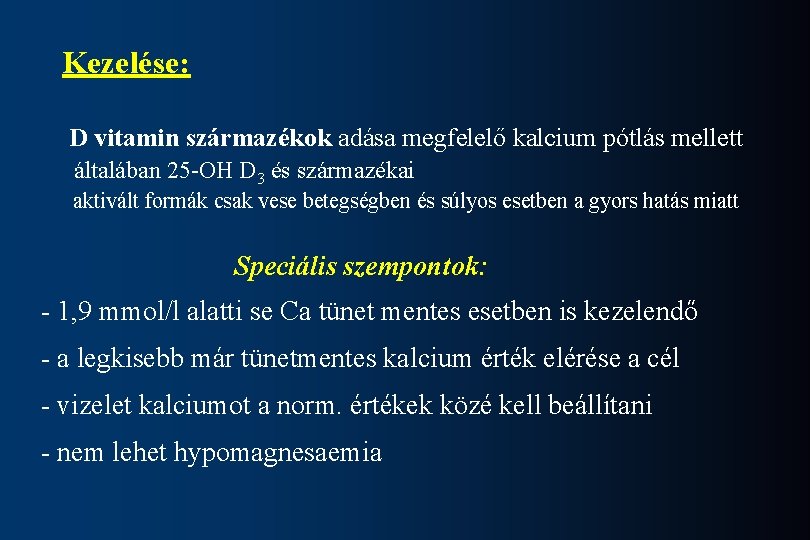 Kezelése:

D vitamin származékok adása megfelelő kalcium pótlás mellett
általában 25-OH $D_3$ és származékai
aktivált formák csak vese betegségben és súlyos esetben a gyors hatás miatt

Speciális szempontok:

- 1,9 mmol/l alatti se Ca tünet mentes esetben is kezelendő

- a legkisebb már tünetmentes kalcium érték elérése a cél

- vizelet kalciumot a norm. értékek közé kell beállítani

- nem lehet hypomagnesaemia